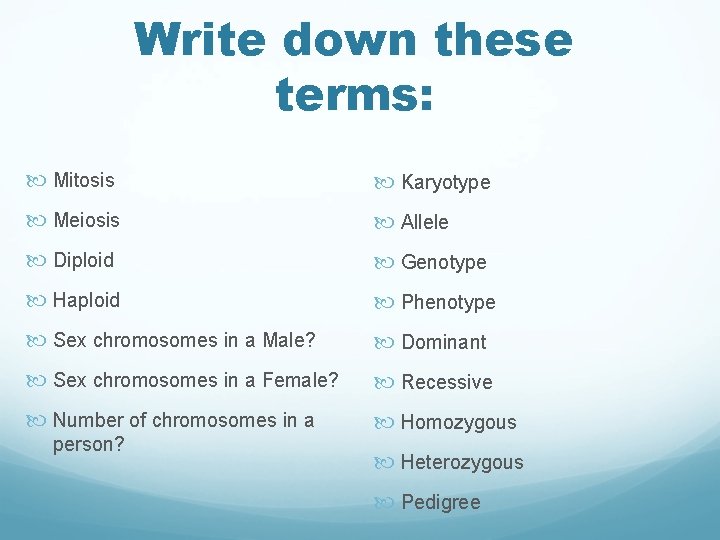 Write down these terms:

Mitosis
Meiosis
Diploid
Haploid
Sex chromosomes in a Male?
Sex chromosomes in a Female?
Number of chromosomes in a person?

Karyotype
Allele
Genotype
Phenotype
Dominant
Recessive
Homozygous
Heterozygous
Pedigree